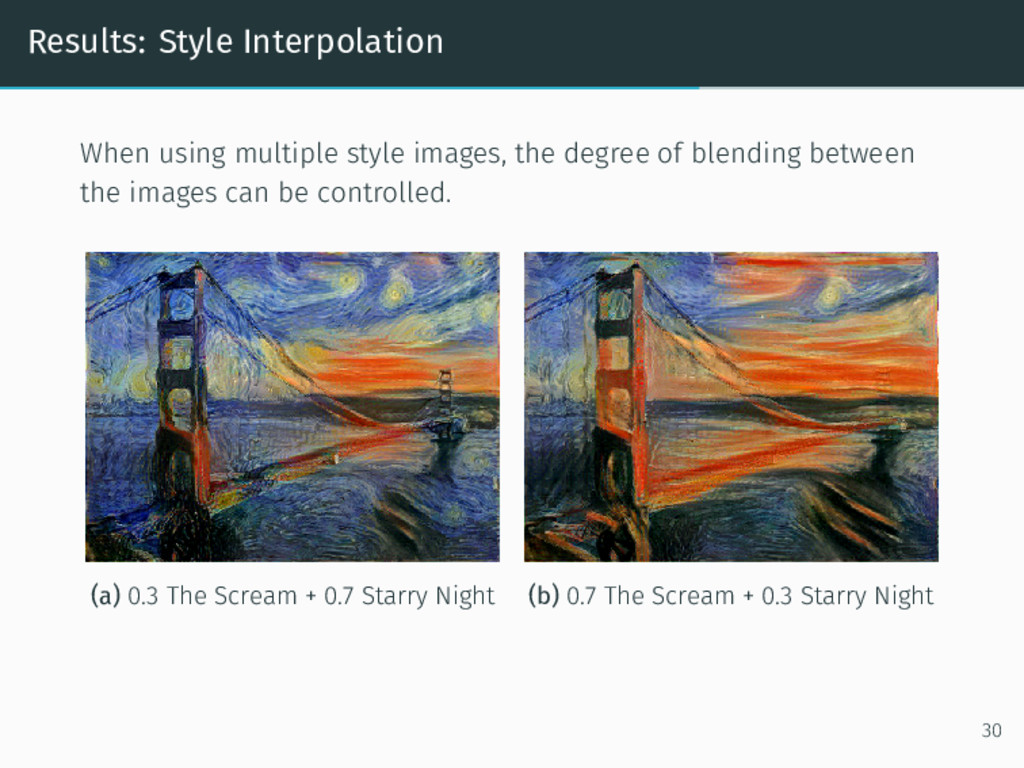 Results: Style Interpolation

When using multiple style images, the degree of blending between the images can be controlled.

(a) 0.3 The Scream + 0.7 Starry Night

(b) 0.7 The Scream + 0.3 Starry Night

30